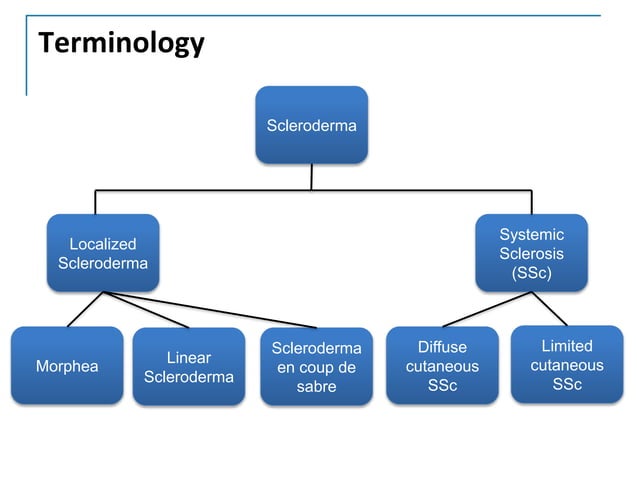 Terminology

Scleroderma

Localized Scleroderma

Systemic Sclerosis (SSc)

Morphea

Linear Scleroderma

Scleroderma en coup de sabre

Diffuse cutaneous SSc

Limited cutaneous SSc